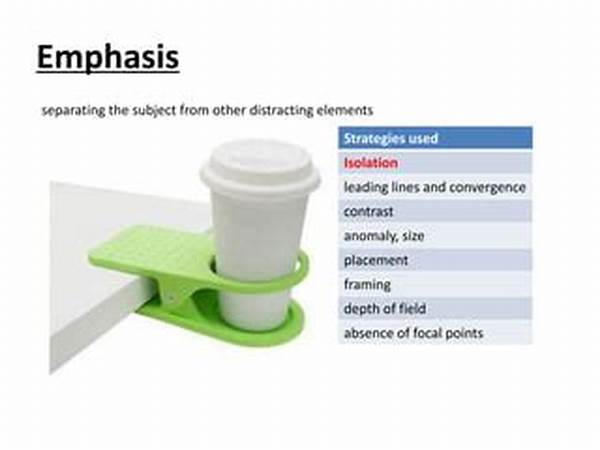 Emphasis

separating the subject from other distracting elements

| Strategies used |
|---|
| Isolation |
| leading lines and convergence |
| contrast |
| anomaly, size |
| placement |
| framing |
| depth of field |
| absence of focal points |